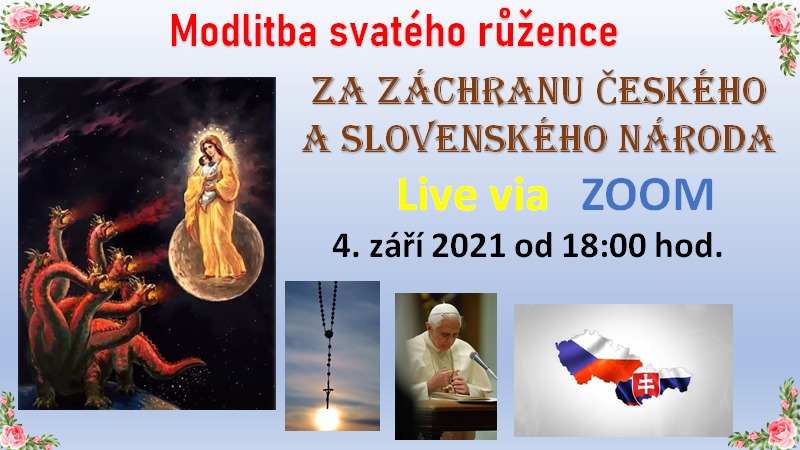 Modlitba svatého růžence

ZA ZÁCHRANU ČESKÉHO A SLOVENSKÉHO NÁRODA

Live via ZOOM

4. září 2021 od 18:00 hod.